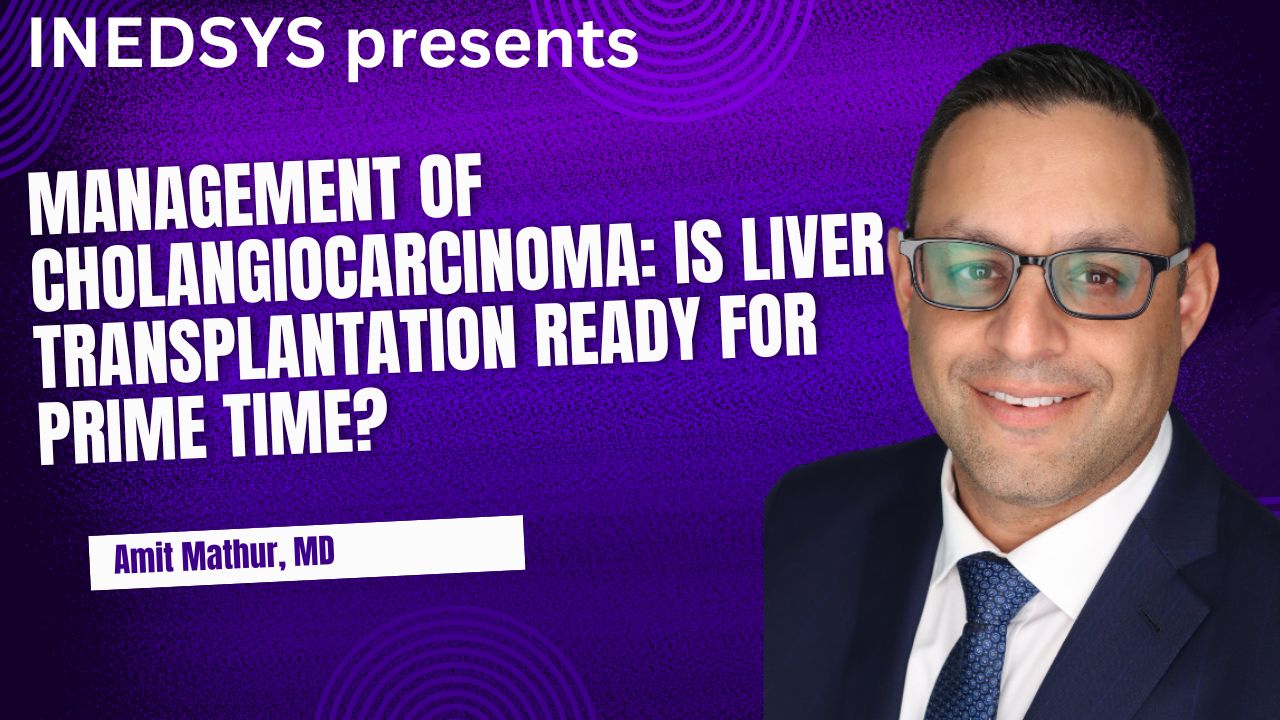 INEDSYS presents

MANAGEMENT OF CHOLANGIOCARCINOMA: IS LIVER TRANSPLANTATION READY FOR PRIME TIME?

Amit Mathur, MD